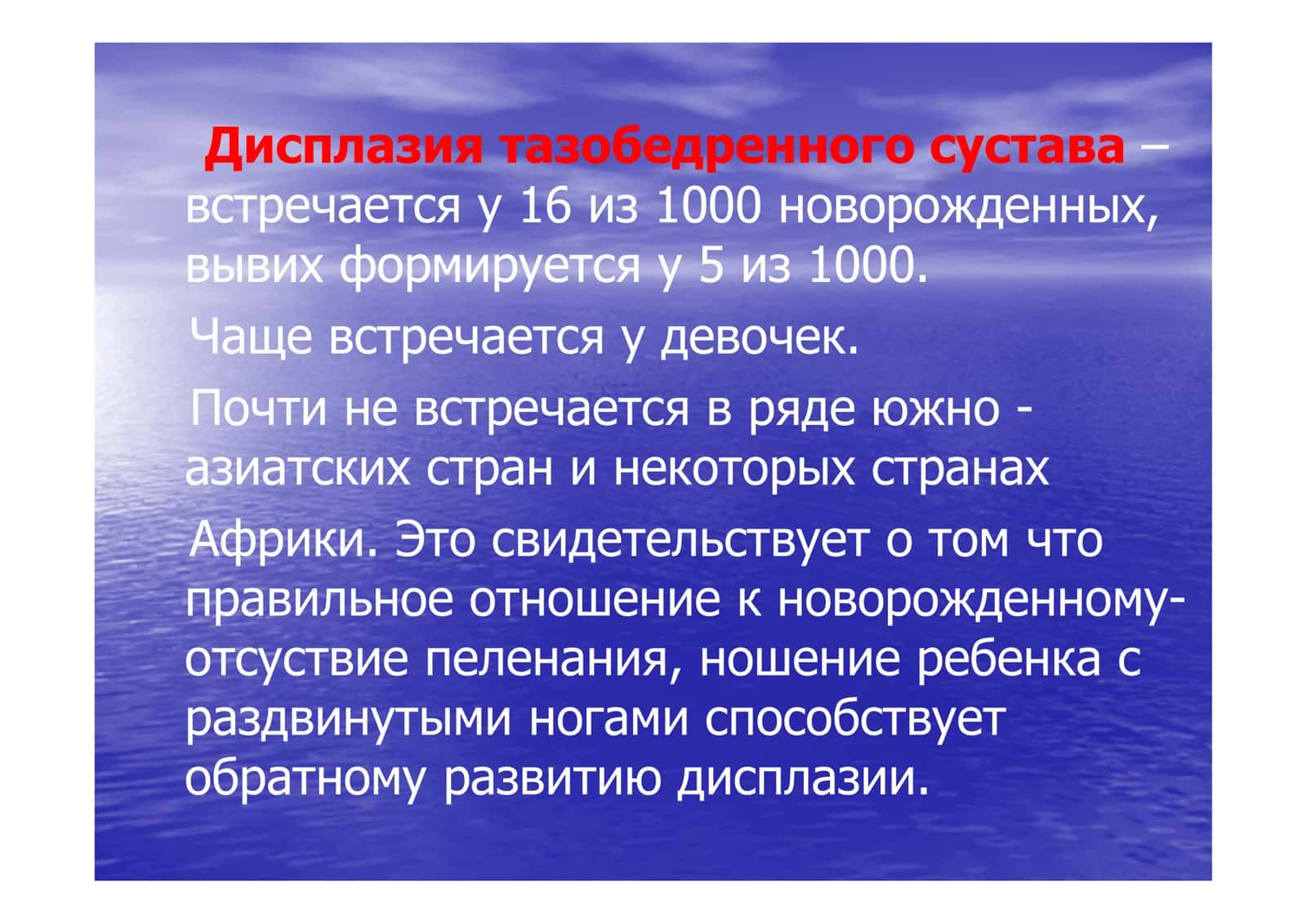 Дисплазия тазобедренного сустава – встречается у 16 из 1000 новорожденных, вывих формируется у 5 из 1000.

Чаще встречается у девочек.

Почти не встречается в ряде южно - азиатских стран и некоторых странах

Африки. Это свидетельствует о том что правильное отношение к новорожденному- отсуствие пеленания, ношение ребенка с раздвинутыми ногами способствует обратному развитию дисплазии.